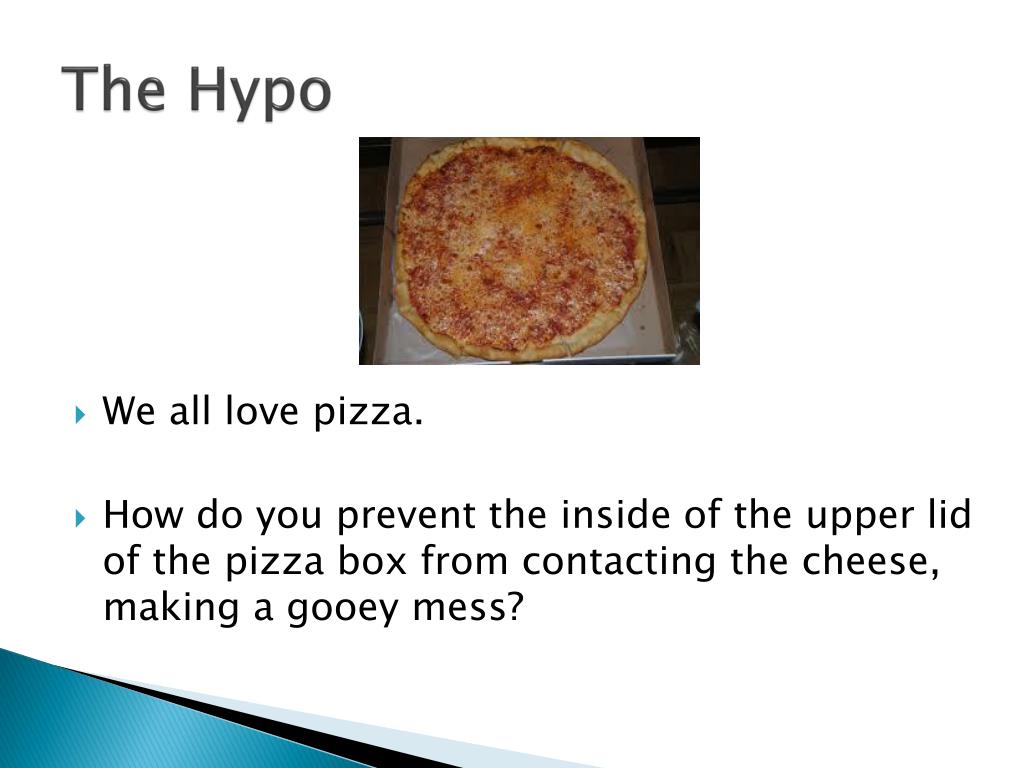 The Hypo

We all love pizza.

How do you prevent the inside of the upper lid of the pizza box from contacting the cheese, making a gooey mess?